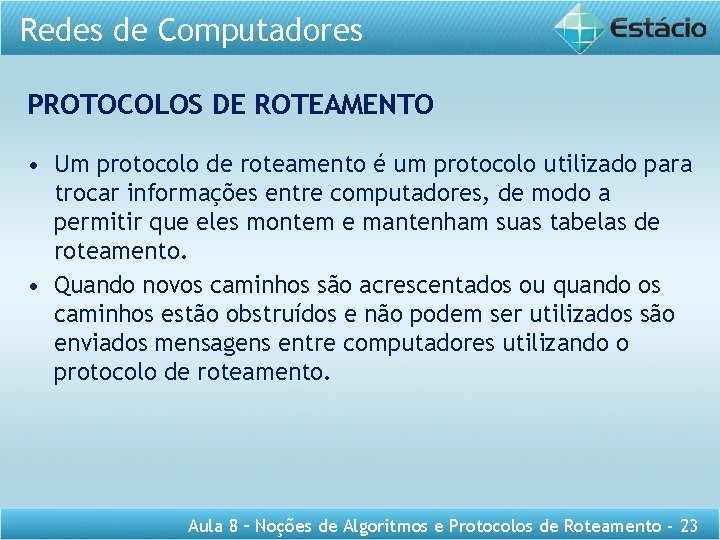 Redes de Computadores

Estácio

PROTOCOLOS DE ROTEAMENTO

• Um protocolo de roteamento é um protocolo utilizado para trocar informações entre computadores, de modo a permitir que eles montem e mantenham suas tabelas de roteamento.
• Quando novos caminhos são acrescentados ou quando os caminhos estão obstruídos e não podem ser utilizados são enviados mensagens entre computadores utilizando o protocolo de roteamento.

Aula 8 – Noções de Algoritmos e Protocolos de Roteamento - 23